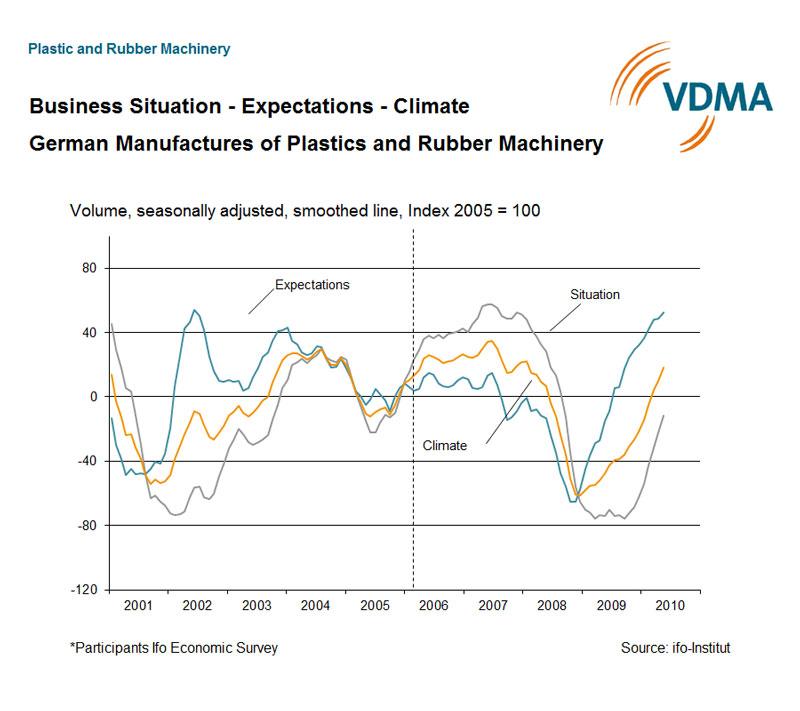 Plastic and Rubber Machinery

VDMA

Business Situation - Expectations - Climate

German Manufactures of Plastics and Rubber Machinery

Volume, seasonally adjusted, smoothed line, Index 2005 = 100

80
40
0
-40
-80
-120

Expectations
Situation
Climate

2001 2002 2003 2004 2005 2006 2007 2008 2009 2010

*Participants Ifo Economic Survey

Source: ifo-Institut